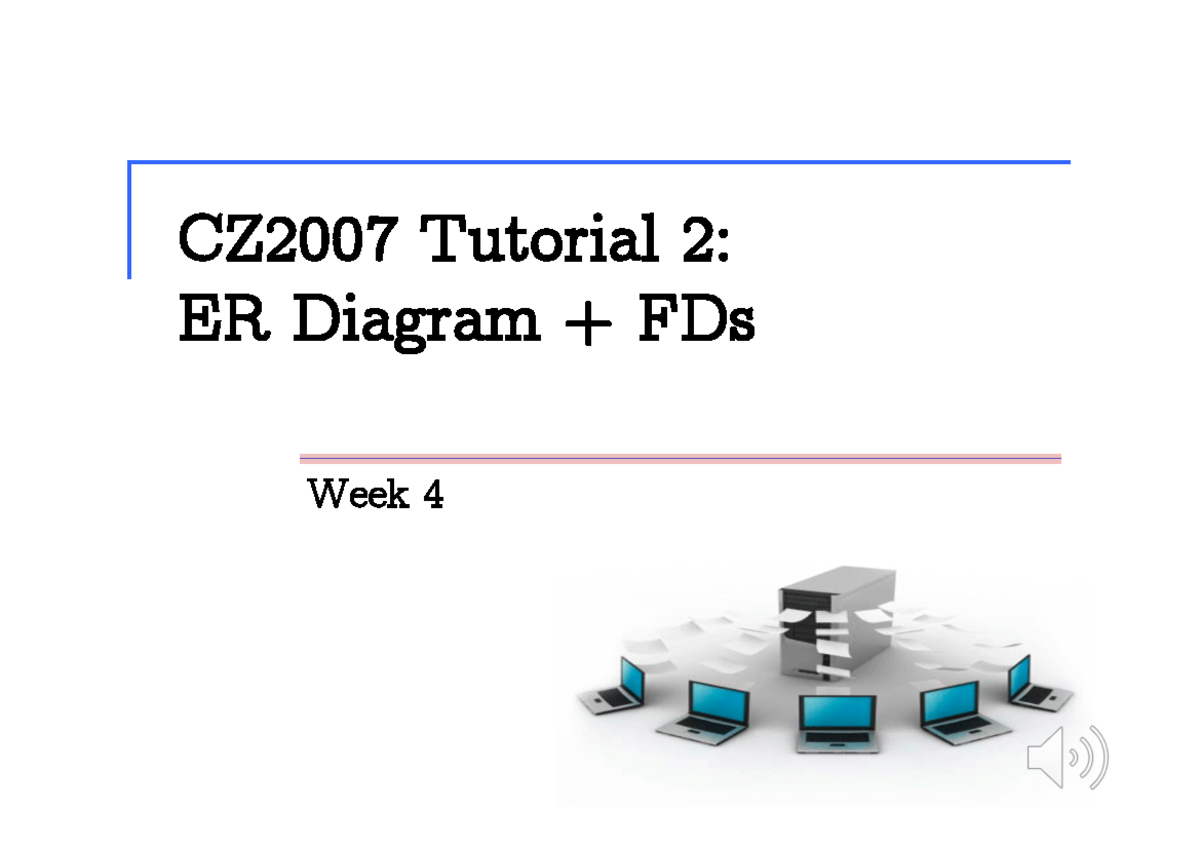 CZ2007 Tutorial 2:
ER Diagram + FDs

Week 4